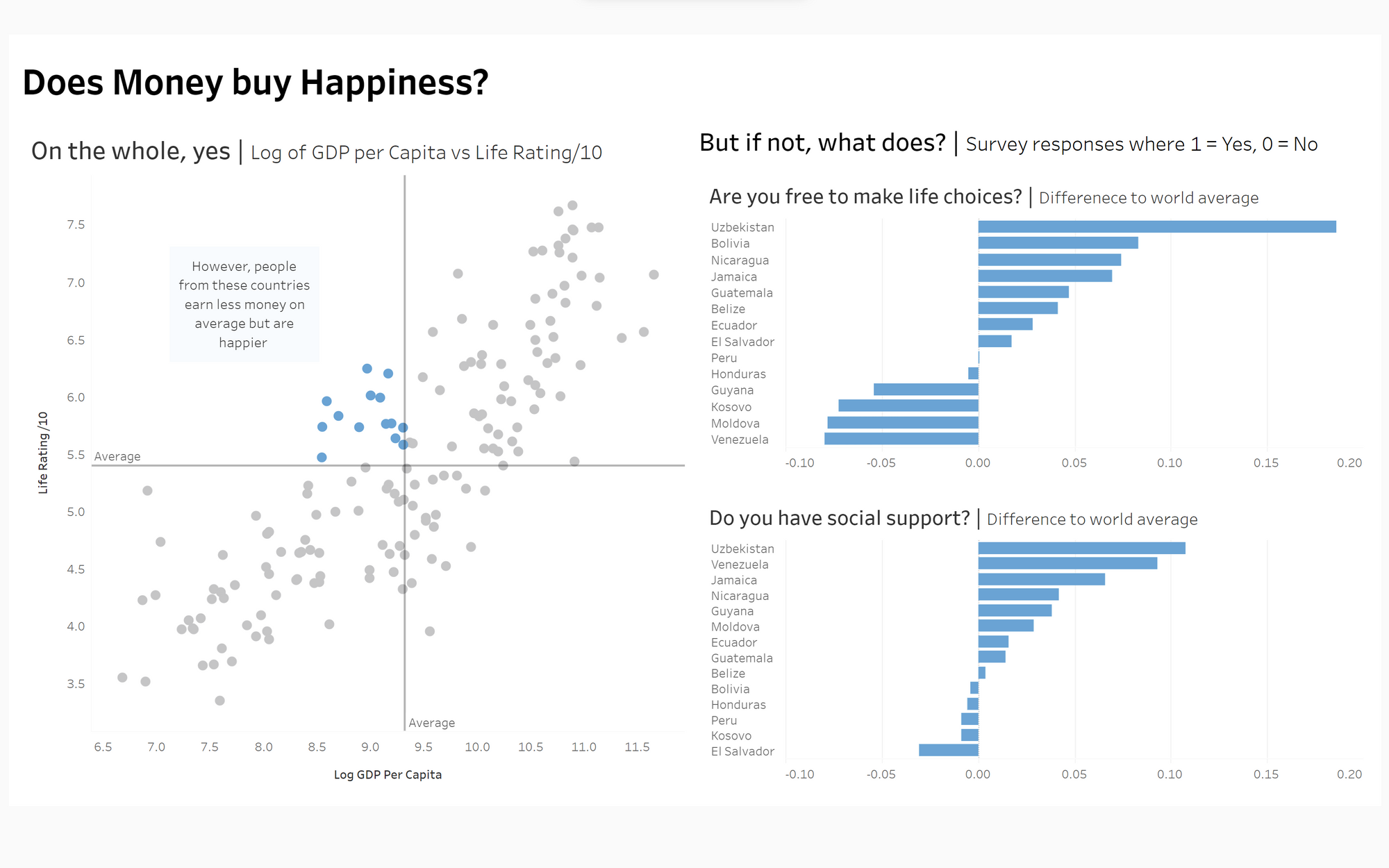 Does Money buy Happiness?

On the whole, yes | Log of GDP per Capita vs Life Rating/10

However, people from these countries earn less money on average but are happier

Life Rating/10

7.5
7.0
6.5
6.0
5.5
5.0
4.5
4.0
3.5

Average

Average

6.5 7.0 7.5 8.0 8.5 9.0 9.5 10.0 10.5 11.0 11.5

Log GDP Per Capita

But if not, what does? | Survey responses where 1 = Yes, 0 = No

Are you free to make life choices? | Differenece to world average

Uzbekistan
Bolivia
Nicaragua
Jamaica
Guatemala
Belize
Ecuador
El Salvador
Peru
Honduras
Guyana
Kosovo
Moldova
Venezuela

-0.10 -0.05 0.00 0.05 0.10 0.15 0.20

Do you have social support? | Difference to world average

Uzbekistan
Venezuela
Jamaica
Nicaragua
Guyana
Moldova
Ecuador
Guatemala
Belize
Bolivia
Honduras
Peru
Kosovo
El Salvador

-0.10 -0.05 0.00 0.05 0.10 0.15 0.20